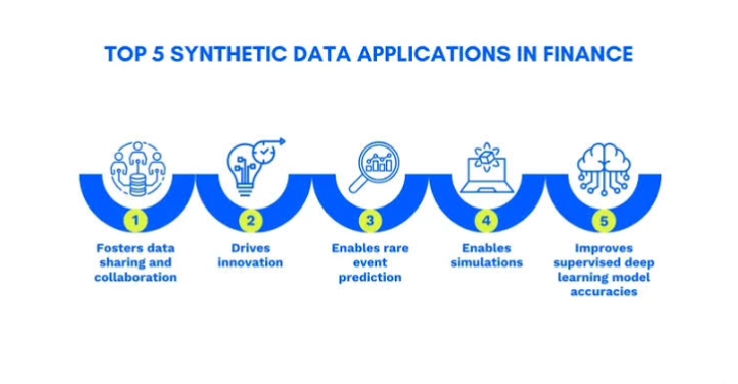 TOP 5 SYNTHETIC DATA APPLICATIONS IN FINANCE

1
Fosters data sharing and collaboration

2
Drives innovation

3
Enables rare event prediction

4
Enables simulations

5
Improves supervised deep learning model accuracies